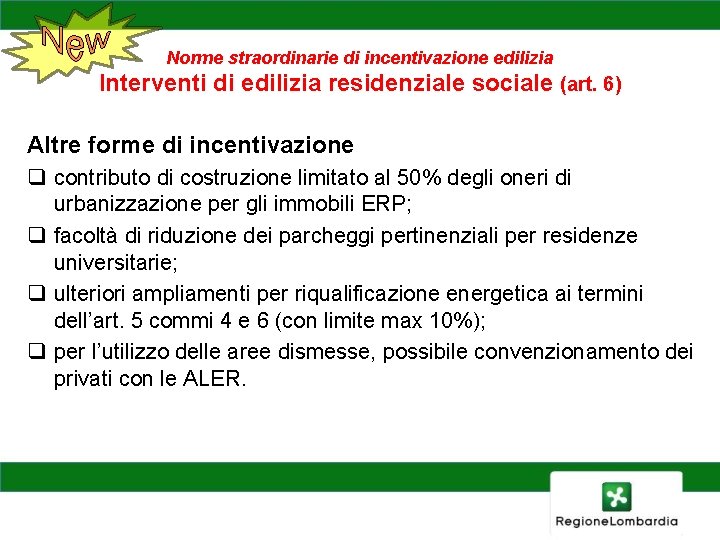 New

Norme straordinarie di incentivazione edilizia
Interventi di edilizia residenziale sociale (art. 6)

Altre forme di incentivazione

❑ contributo di costruzione limitato al 50% degli oneri di urbanizzazione per gli immobili ERP;

❑ facoltà di riduzione dei parcheggi pertinenziali per residenze universitarie;

❑ ulteriori ampliamenti per riqualificazione energetica ai termini dell'art. 5 commi 4 e 6 (con limite max 10%);

❑ per l'utilizzo delle aree dismesse, possibile convenzionamento dei privati con le ALER.

RegioneLombardia